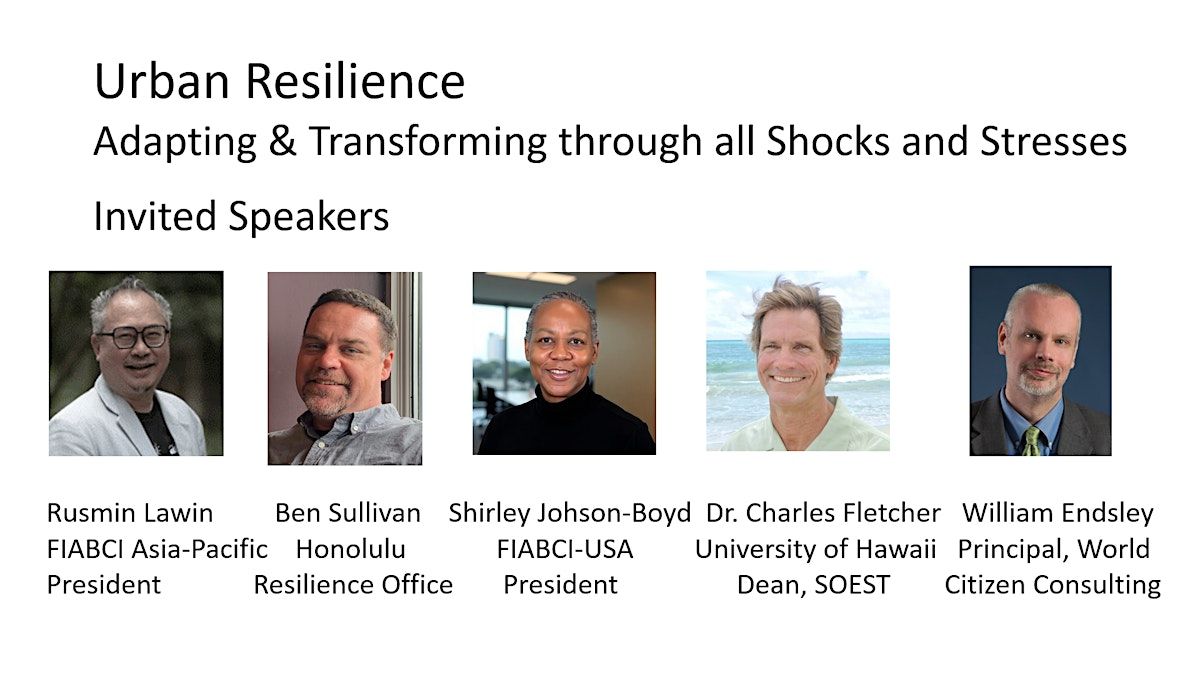 Urban Resilience

Adapting & Transforming through all Shocks and Stresses

Invited Speakers

Rusmin Lawin
FIABCI Asia-Pacific
President

Ben Sullivan
Honolulu
Resilience Office

Shirley Johson-Boyd
FIABCI-USA
President

Dr. Charles Fletcher
University of Hawaii
Dean, SOEST

William Endsley
Principal, World
Citizen Consulting